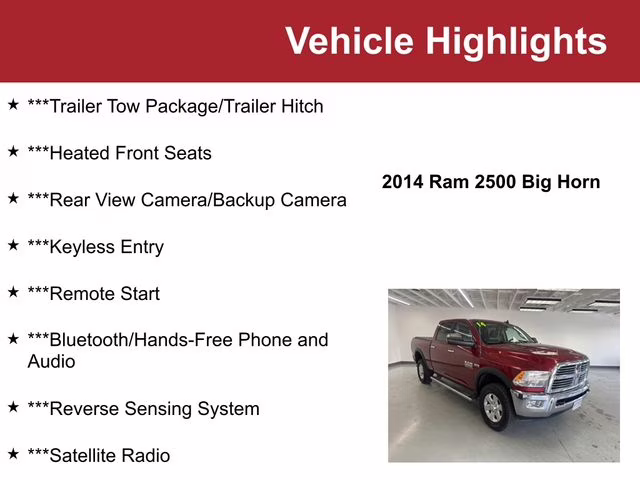 Vehicle Highlights

★ ***Trailer Tow Package/Trailer Hitch

★ ***Heated Front Seats

★ ***Rear View Camera/Backup Camera

★ ***Keyless Entry

★ ***Remote Start

★ ***Bluetooth/Hands-Free Phone and Audio

★ ***Reverse Sensing System

★ ***Satellite Radio

2014 Ram 2500 Big Horn